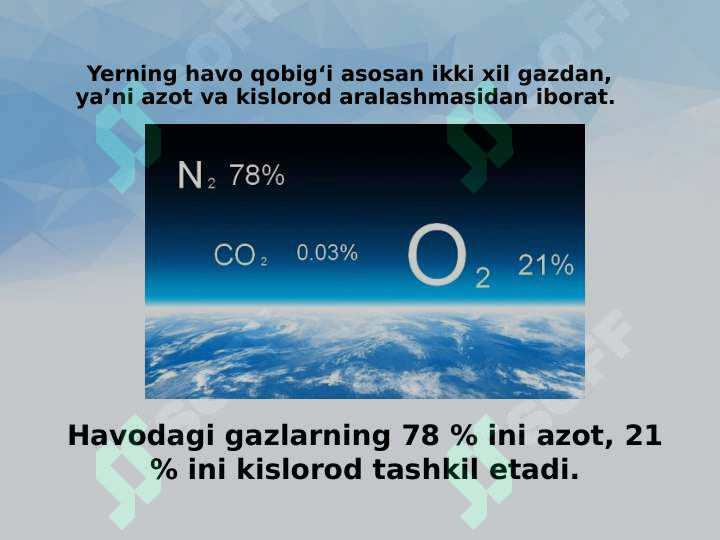 Yerning havo qobig‘i asosan ikki xil gazdan, ya’ni azot va kislorod aralashmasidan iborat.

$N_2$ 78%

$CO_2$ 0.03%

$O_2$ 21%

Havodagi gazlarning 78 % ini azot, 21 % ini kislorod tashkil etadi.